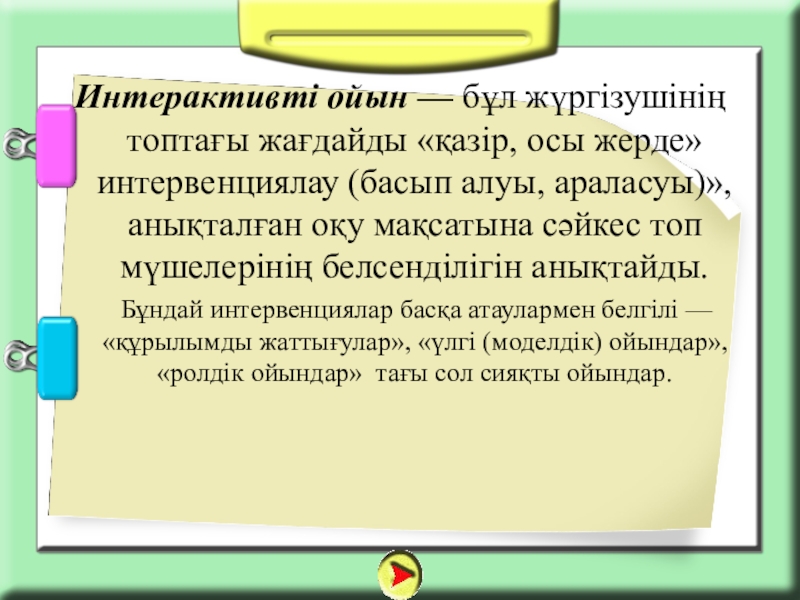 Интерактивті ойын — бұл жүргізушінің топтағы жағдайды «қазір, осы жерде» интервенциялау (басып алуы, араласуы)», анықталған оқу мақсатына сәйкес топ мүшелерінің белсенділігін анықтайды.

Бұндай интервенциялар басқа атаулармен белгілі — «құрылымды жаттығулар», «үлгі (моделдік) ойындар», «ролдік ойындар» тағы сол сияқты ойындар.